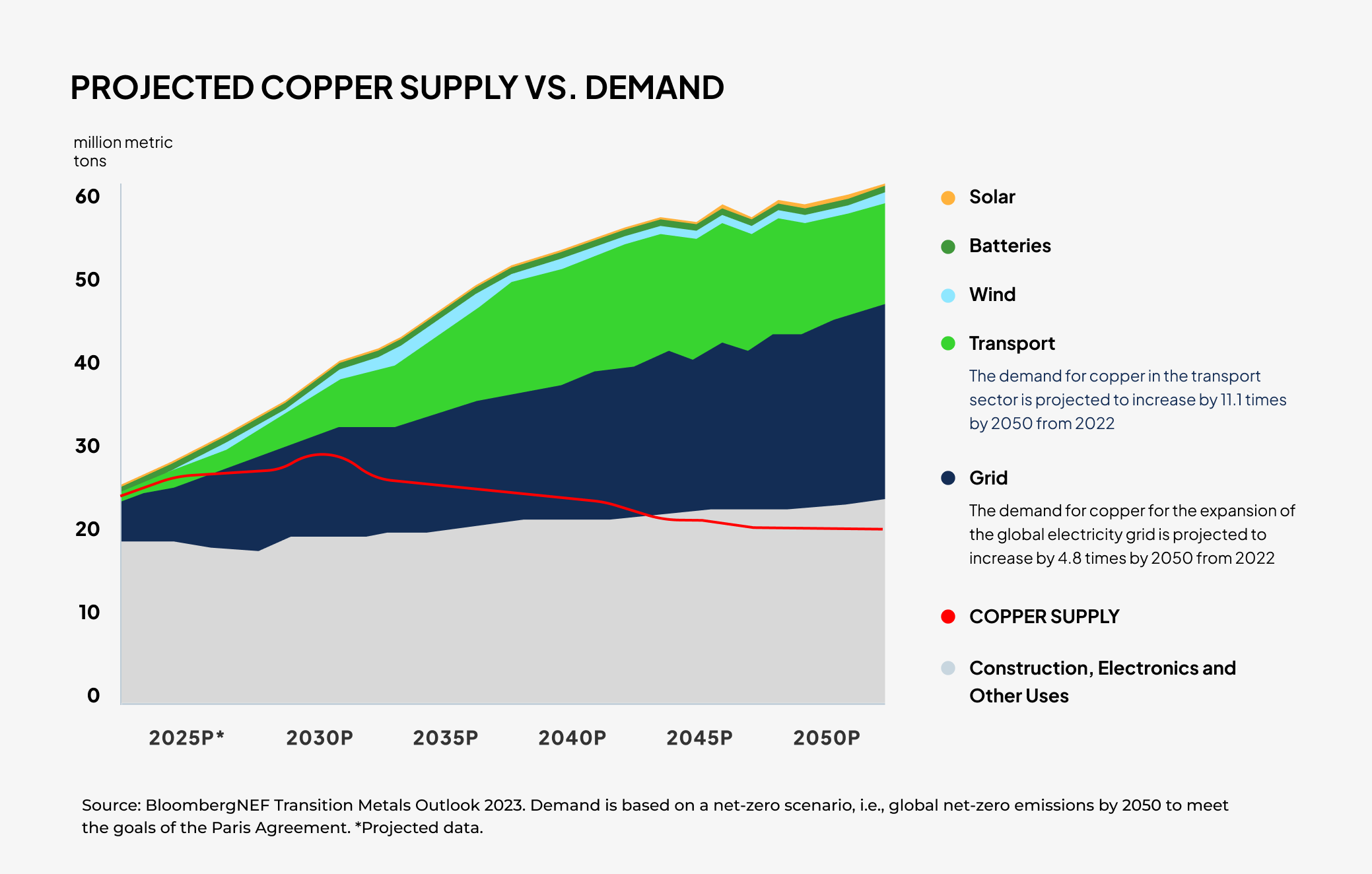 PROJECTED COPPER SUPPLY VS. DEMAND

million metric tons

60
50
40
30
20
10
0

2025P*
2030P
2035P
2040P
2045P
2050P

Solar

Batteries

Wind

Transport

The demand for copper in the transport sector is projected to increase by 11.1 times by 2050 from 2022

Grid

The demand for copper for the expansion of the global electricity grid is projected to increase by 4.8 times by 2050 from 2022

COPPER SUPPLY

Construction, Electronics and Other Uses

Source: BloombergNEF Transition Metals Outlook 2023. Demand is based on a net-zero scenario, i.e., global net-zero emissions by 2050 to meet the goals of the Paris Agreement. *Projected data.